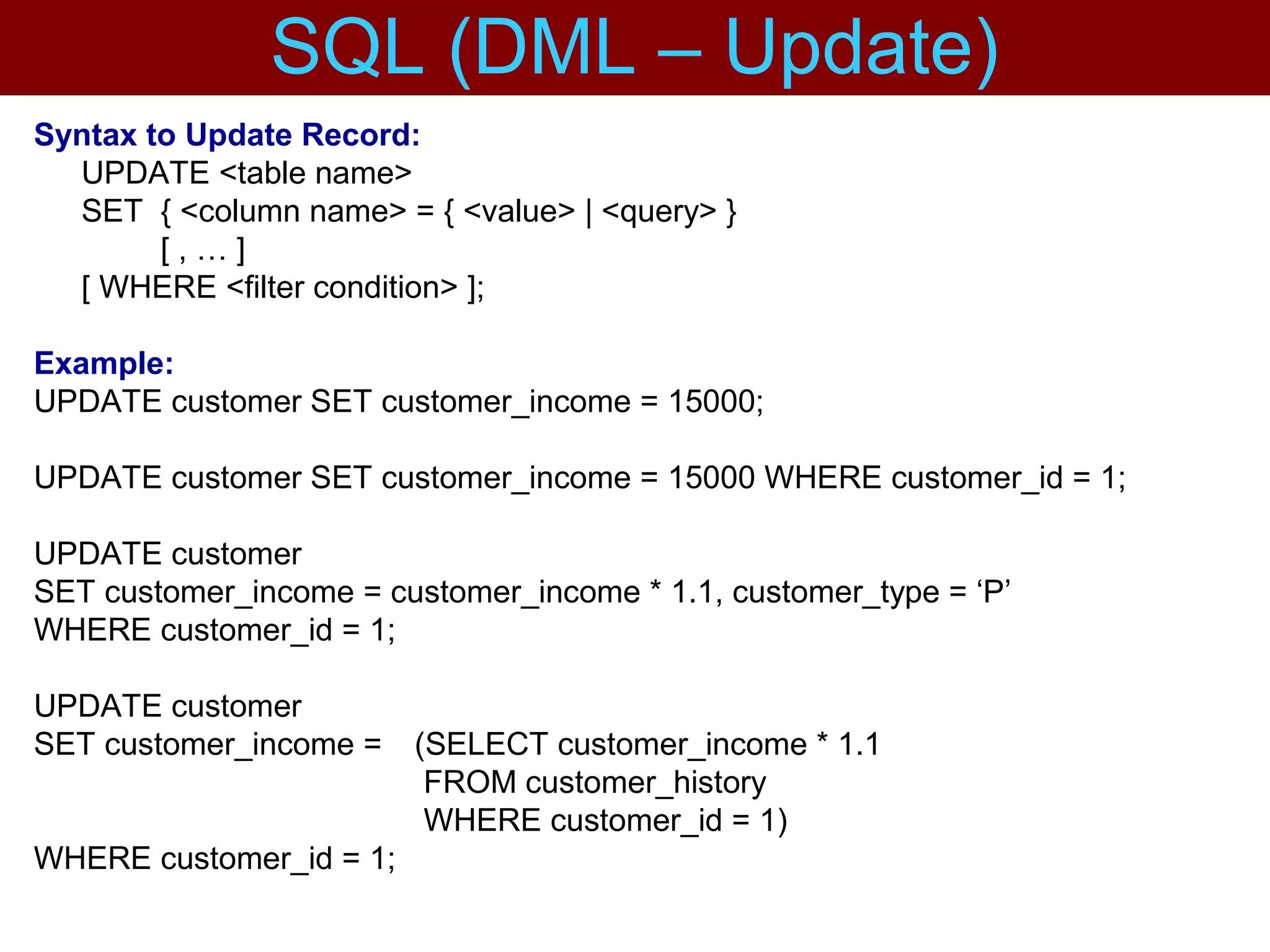 SQL (DML – Update)

Syntax to Update Record:
UPDATE <table name>
SET { <column name> = { <value> | <query> }
[ , … ]
[ WHERE <filter condition> ];

Example:
UPDATE customer SET customer_income = 15000;

UPDATE customer SET customer_income = 15000 WHERE customer_id = 1;

UPDATE customer
SET customer_income = customer_income * 1.1, customer_type = ‘P’
WHERE customer_id = 1;

UPDATE customer
SET customer_income = (SELECT customer_income * 1.1
FROM customer_history
WHERE customer_id = 1)
WHERE customer_id = 1;